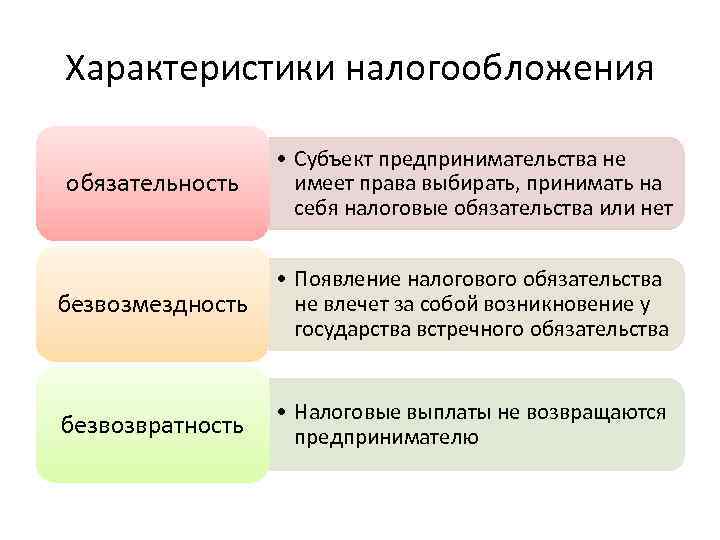 Характеристики налогообложения

обязательность

• Субъект предпринимательства не имеет права выбирать, принимать на себя налоговые обязательства или нет

безвозмездность

• Появление налогового обязательства не влечет за собой возникновение у государства встречного обязательства

безвозвратность

• Налоговые выплаты не возвращаются предпринимателю